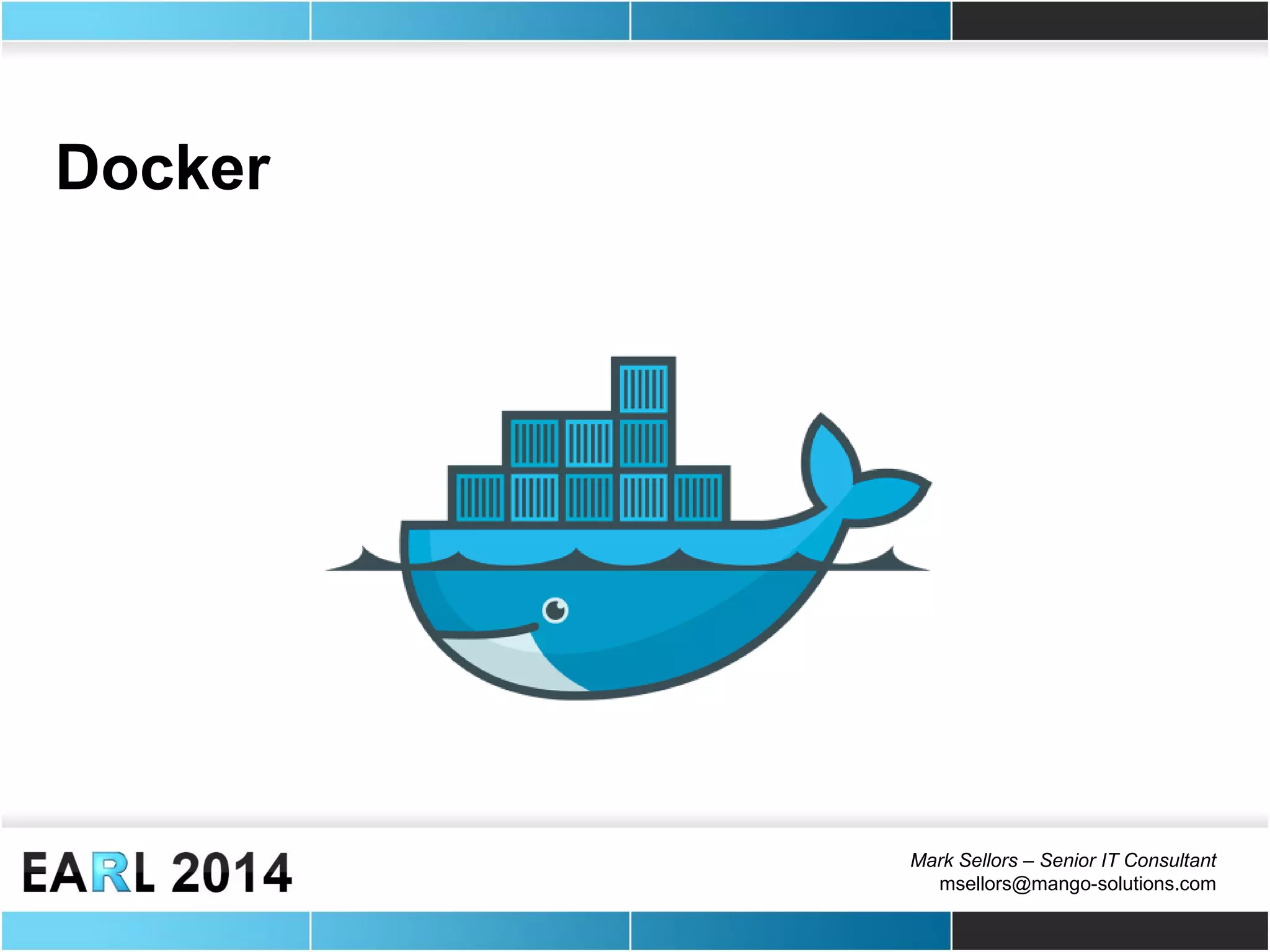 Docker

EARL 2014

Mark Sellors – Senior IT Consultant
msellors@mango-solutions.com